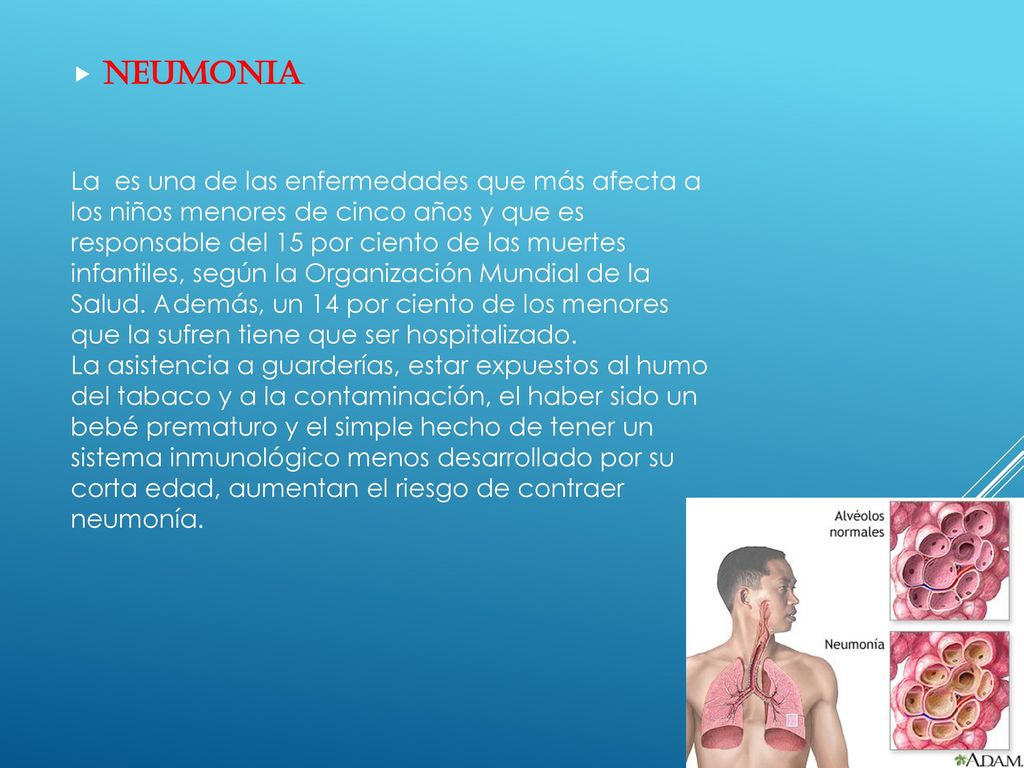 NEUMONIA

La es una de las enfermedades que más afecta a los niños menores de cinco años y que es responsable del 15 por ciento de las muertes infantiles, según la Organización Mundial de la Salud. Además, un 14 por ciento de los menores que la sufren tiene que ser hospitalizado.
La asistencia a guarderías, estar expuestos al humo del tabaco y a la contaminación, el haber sido un bebé prematuro y el simple hecho de tener un sistema inmunológico menos desarrollado por su corta edad, aumentan el riesgo de contraer neumonía.

Alvéolos normales

Neumonía

A.D.A.M.